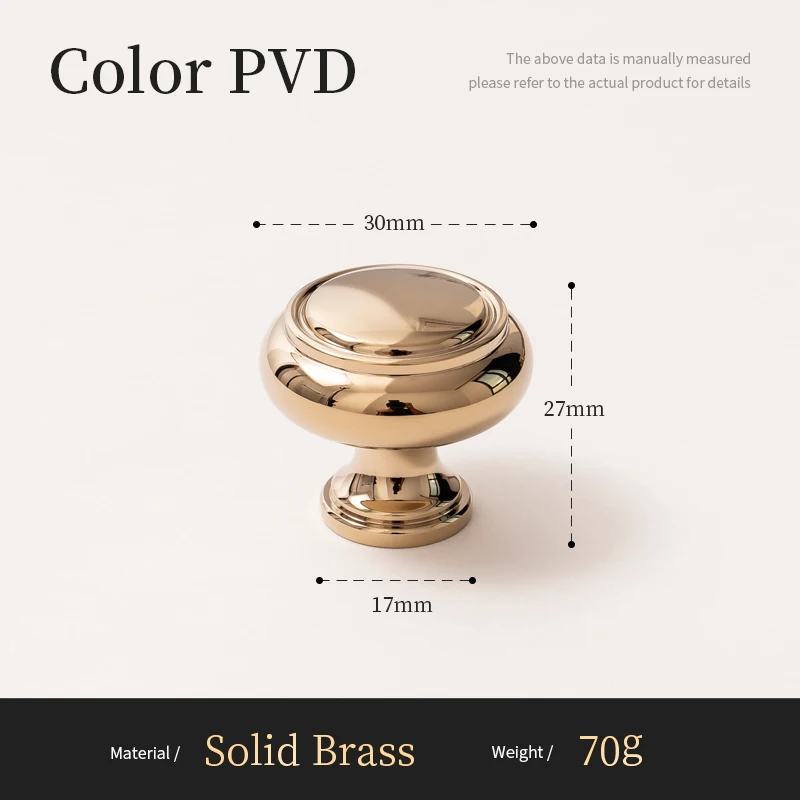 Color PVD

The above data is manually measured
please refer to the actual product for details

30mm

27mm

17mm

Material / Solid Brass Weight / 70g